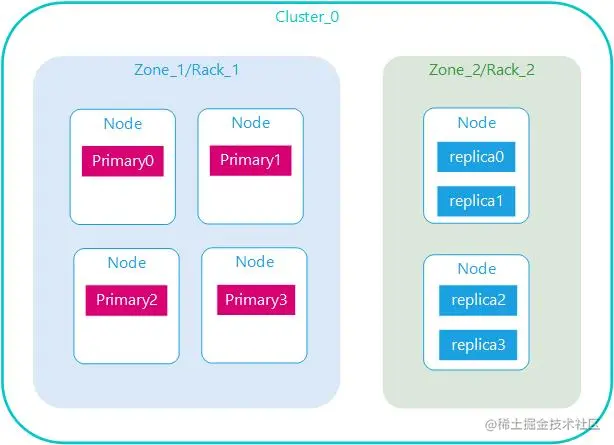 Cluster_0

Zone_1/Rack_1

Node
Primary0

Node
Primary1

Node
Primary2

Node
Primary3

Zone_2/Rack_2

Node
replica0
replica1

Node
replica2
replica3

@稀土掘金技术社区